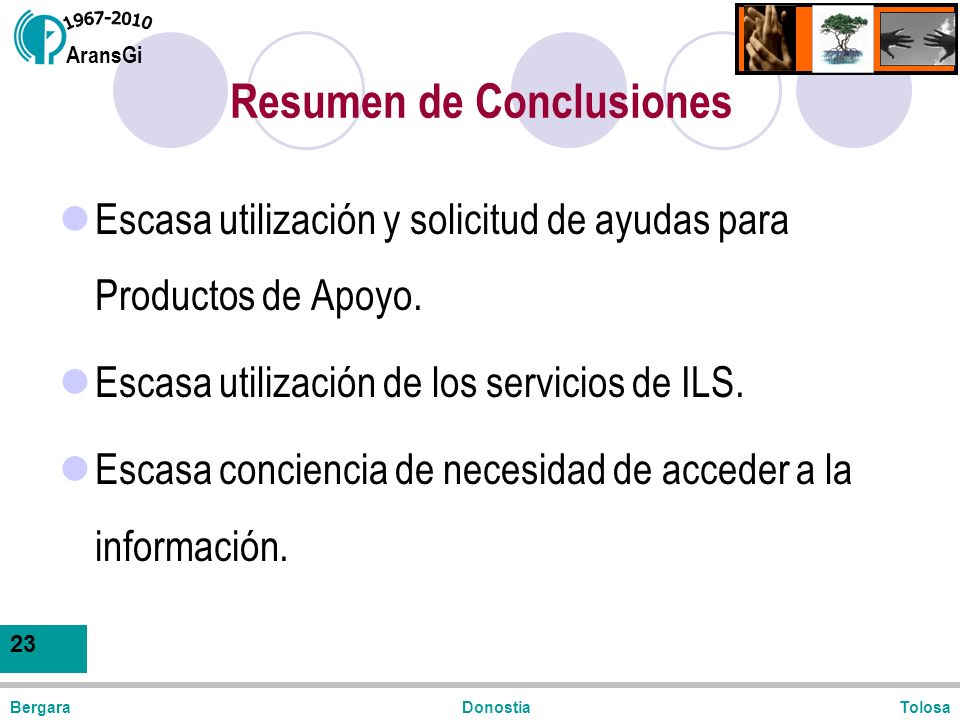 1967-2010
AransGi

Resumen de Conclusiones

Escasa utilización y solicitud de ayudas para Productos de Apoyo.

Escasa utilización de los servicios de ILS.

Escasa conciencia de necesidad de acceder a la información.

23

Bergara Donostia Tolosa